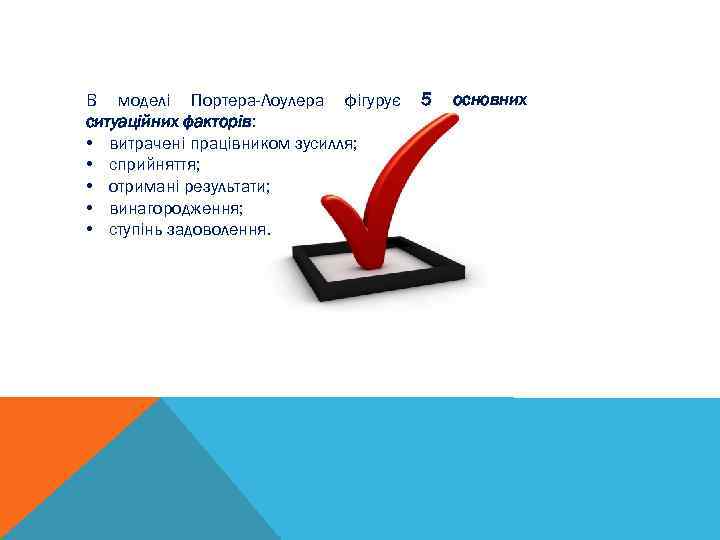 В моделі Портера-Лоулера фігурує 5 основних ситуаційних факторів:

• витрачені працівником зусилля;
• сприйняття;
• отримані результати;
• винагородження;
• ступінь задоволення.